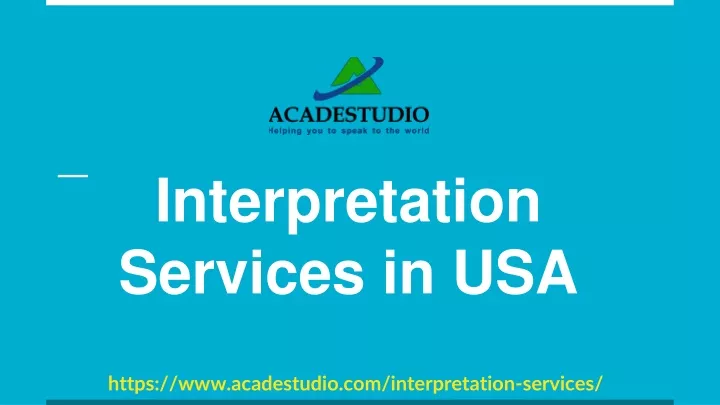 ACADESTUDIO
Helping you to speak to the world

Interpretation Services in USA

https://www.acadestudio.com/interpretation-services/